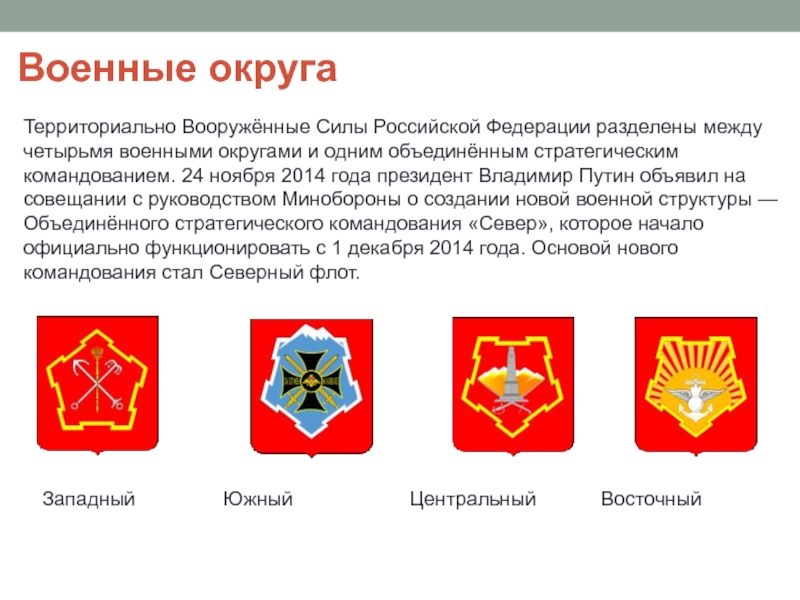 Военные округа

Территориально Вооружённые Силы Российской Федерации разделены между четырьмя военными округами и одним объединённым стратегическим командованием. 24 ноября 2014 года президент Владимир Путин объявил на совещании с руководством Минобороны о создании новой военной структуры — Объединённого стратегического командования «Север», которое начало официально функционировать с 1 декабря 2014 года. Основой нового командования стал Северный флот.

Западный

Южный

Центральный

Восточный